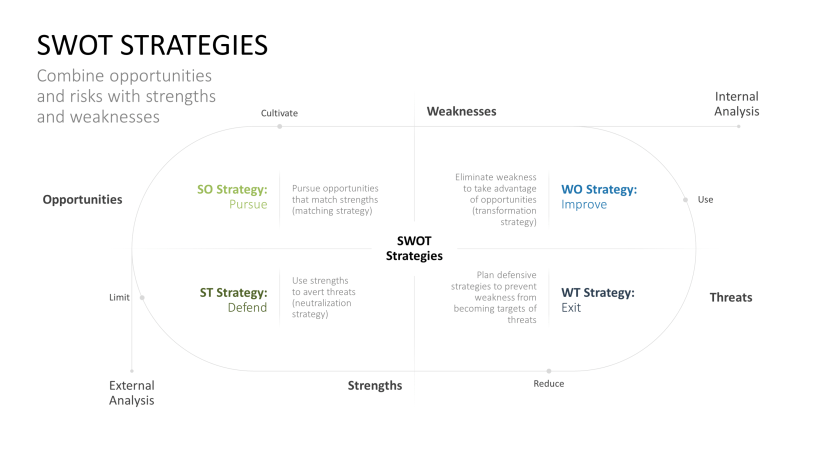 SWOT STRATEGIES

Combine opportunities and risks with strengths and weaknesses

Cultivate

Weaknesses

Internal Analysis

Opportunities

SO Strategy: Pursue

Pursue opportunities that match strengths (matching strategy)

Eliminate weakness to take advantage of opportunities (transformation strategy)

WO Strategy: Improve

Use

SWOT Strategies

Limit

ST Strategy: Defend

Use strengths to avert threats (neutralization strategy)

Plan defensive strategies to prevent weakness from becoming targets of threats

WT Strategy: Exit

Threats

External Analysis

Strengths

Reduce